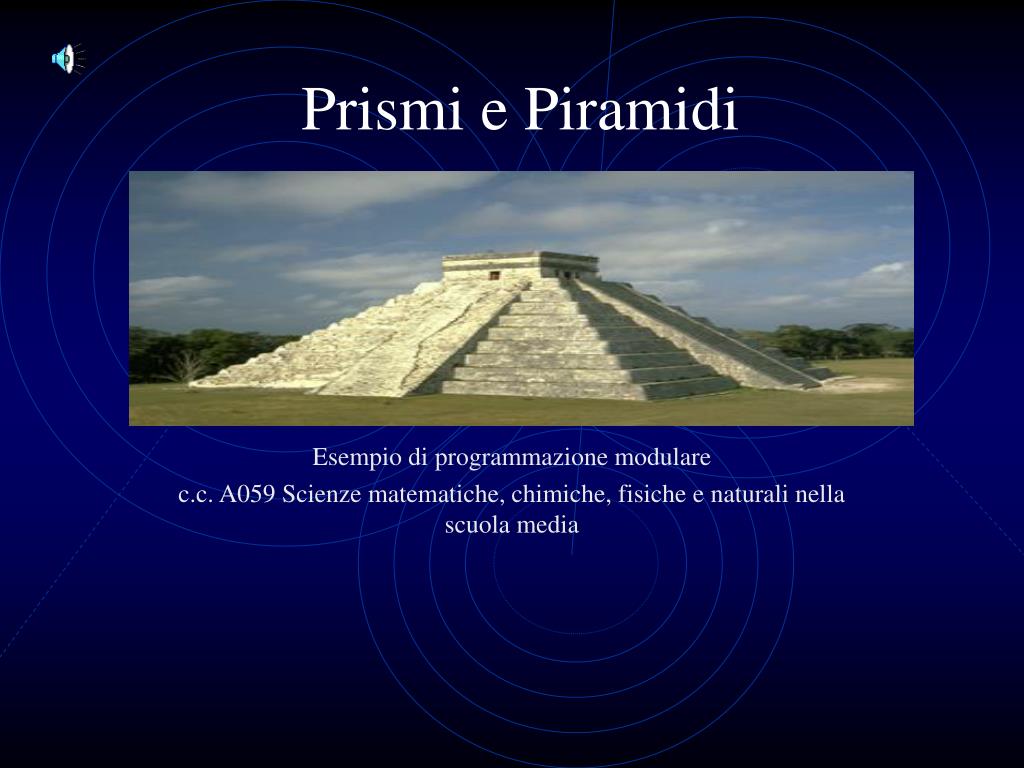 Prismi e Piramidi

Esempio di programmazione modulare

c.c. A059 Scienze matematiche, chimiche, fisiche e naturali nella scuola media